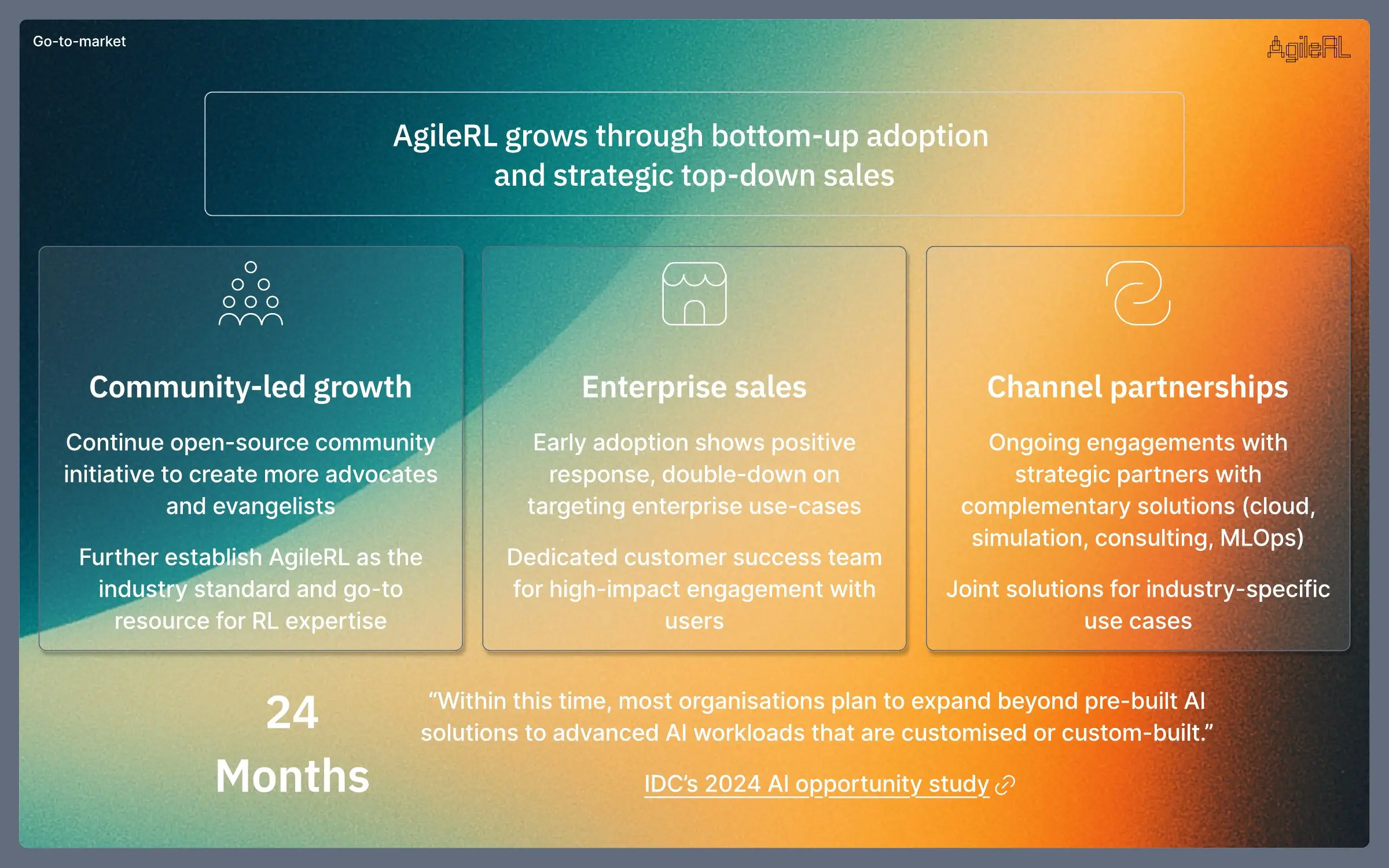 Go-to-market

AgileRL

AgileRL grows through bottom-up adoption and strategic top-down sales

Community-led growth

Continue open-source community initiative to create more advocates and evangelists

Further establish AgileRL as the industry standard and go-to resource for RL expertise

Enterprise sales

Early adoption shows positive response, double-down on targeting enterprise use-cases

Dedicated customer success team for high-impact engagement with users

Channel partnerships

Ongoing engagements with strategic partners with complementary solutions (cloud, simulation, consulting, MLOps)

Joint solutions for industry-specific use cases

24 Months

“Within this time, most organisations plan to expand beyond pre-built AI solutions to advanced AI workloads that are customised or custom-built.”

IDC’s 2024 AI opportunity study